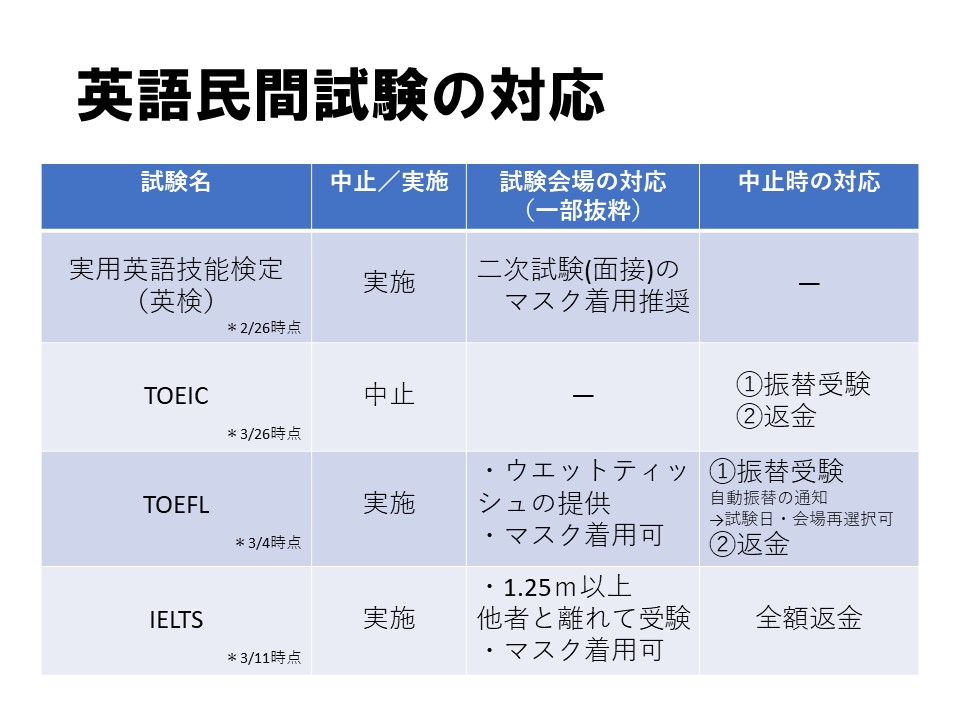 英語民間試験の対応

| 試験名 | 中止／実施 | 試験会場の対応（一部抜粋） | 中止時の対応 |
|---|---|---|---|
| 実用英語技能検定（英検） ＊2/26時点 | 実施 | 二次試験(面接)のマスク着用推奨 | ― |
| TOEIC ＊3/26時点 | 中止 | ― | ①振替受験 ②返金 |
| TOEFL ＊3/4時点 | 実施 | ・ウエットティッシュの提供 ・マスク着用可 | ①振替受験 自動振替の通知 →試験日・会場再選択可 ②返金 |
| IELTS ＊3/11時点 | 実施 | ・1.25ｍ以上他者と離れて受験 ・マスク着用可 | 全額返金 |